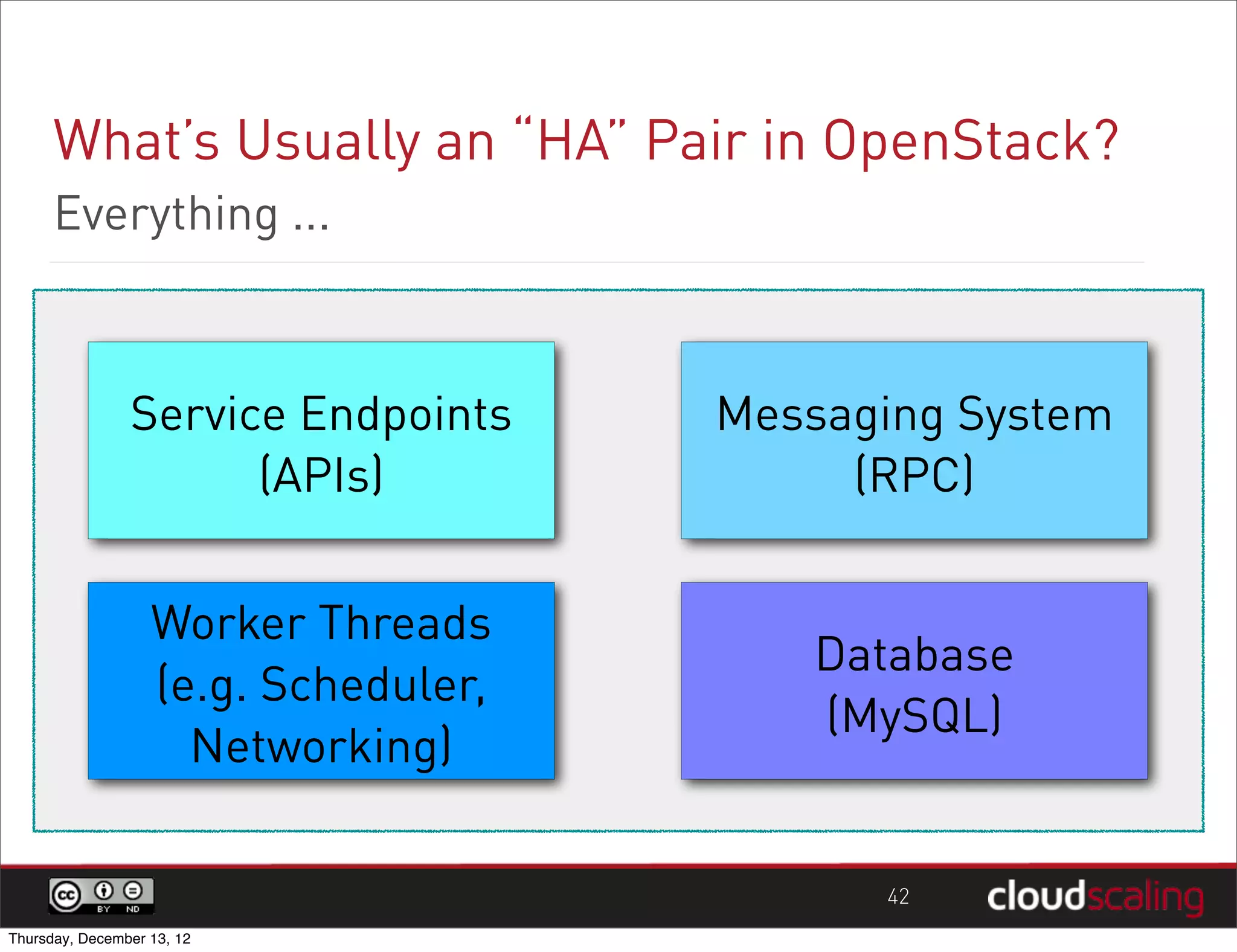 What's Usually an "HA" Pair in OpenStack?

Everything ...

Service Endpoints (APIs)

Messaging System (RPC)

Worker Threads (e.g. Scheduler, Networking)

Database (MySQL)

cc BY ND

42

cloudscaling

Thursday, December 13, 12